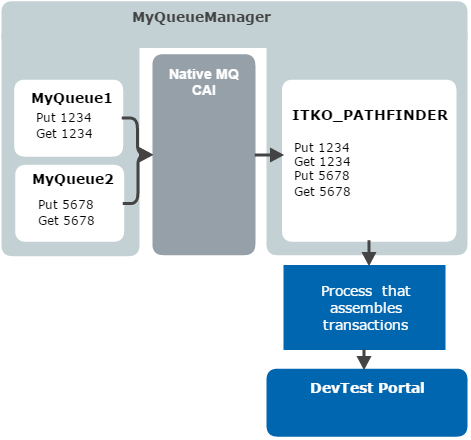 MyQueueManager

MyQueue1
Put 1234
Get 1234

MyQueue2
Put 5678
Get 5678

Native MQ CAI

ITKO_PATHFINDER
Put 1234
Get 1234
Put 5678
Get 5678

Process that assembles transactions

DevTest Portal